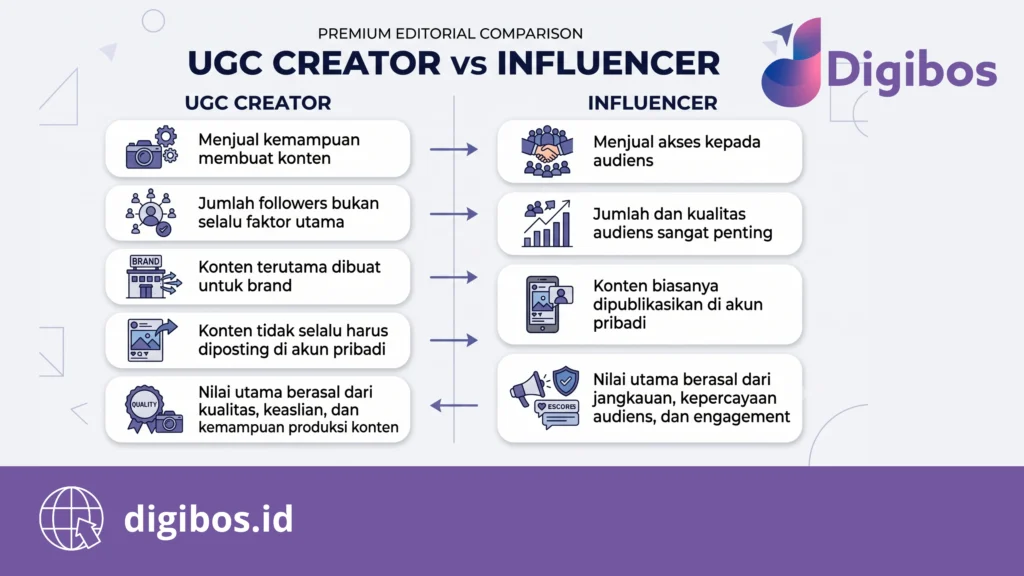 PREMIUM EDITORIAL COMPARISON

UGC CREATOR vs INFLUENCER

Digibos

UGC CREATOR

Menjual kemampuan membuat konten

Jumlah followers bukan selalu faktor utama

BRAND

Konten terutama dibuat untuk brand

Konten tidak selalu harus diposting di akun pribadi

QUALITY

Nilai utama berasal dari kualitas, keaslian, dan kemampuan produksi konten

INFLUENCER

Menjual akses kepada audiens

Jumlah dan kualitas audiens sangat penting

Konten biasanya dipublikasikan di akun pribadi

ESCORES

Nilai utama berasal dari jangkauan, kepercayaan audiens, dan engagement

digibos.id